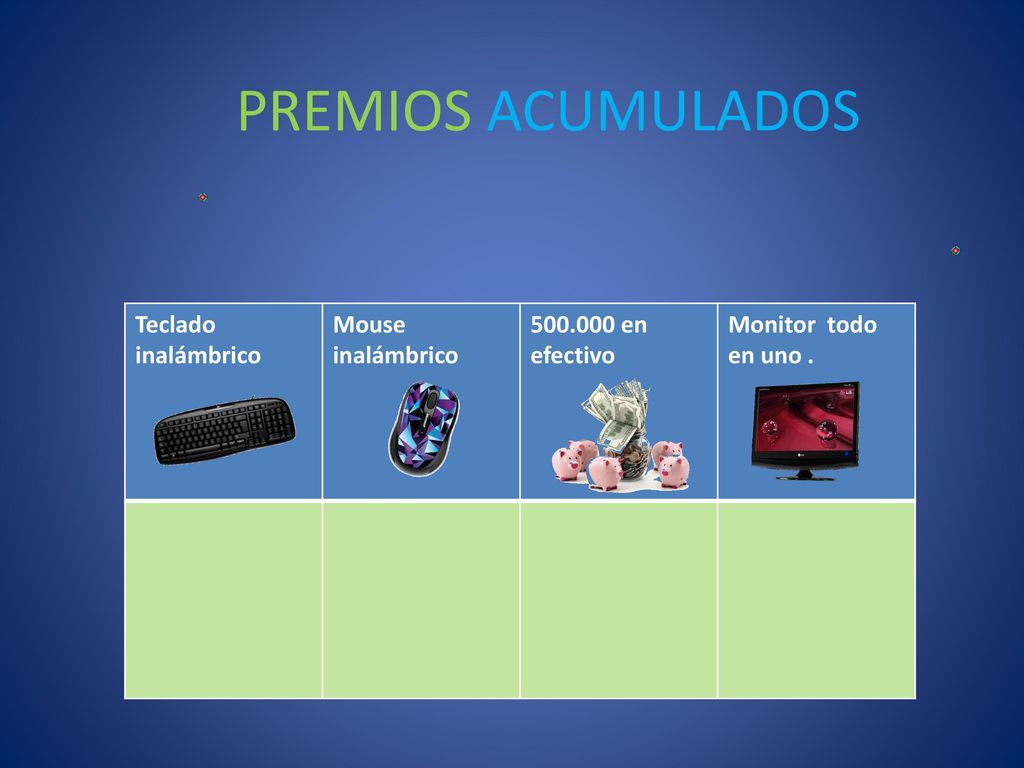 PREMIOS ACUMULADOS

| Teclado inalámbrico | Mouse inalámbrico | 500.000 en efectivo | Monitor todo en uno . |
|---|---|---|---|
| | | | |